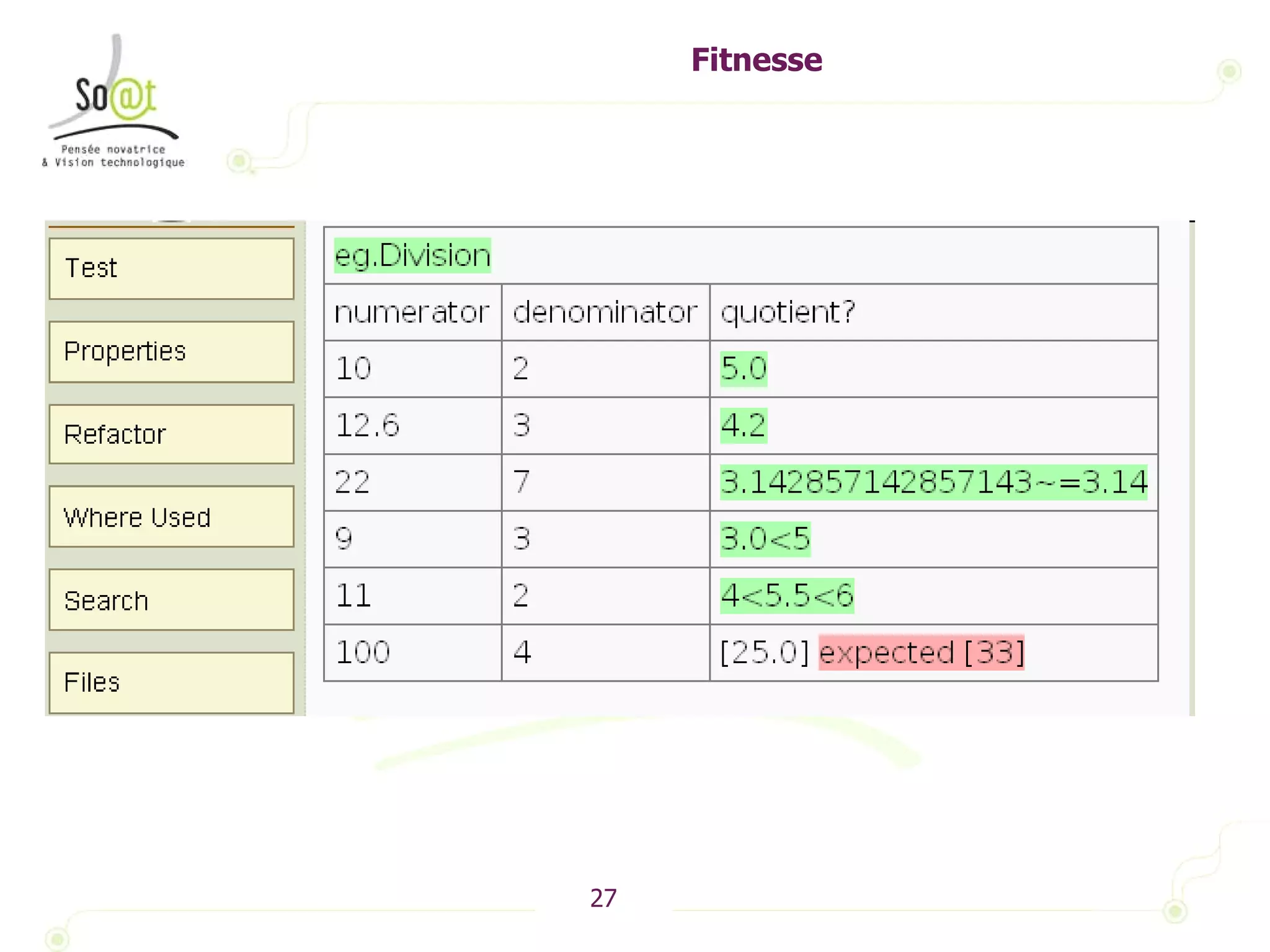 So@t
Pensée novatrice
& Vision technologique

Fitnesse

Test

Properties

Refactor

Where Used

Search

Files

| eg.Division | | |
|---|---|---|
| numerator | denominator | quotient? |
| 10 | 2 | 5.0 |
| 12.6 | 3 | 4.2 |
| 22 | 7 | 3.142857142857143~=3.14 |
| 9 | 3 | 3.0<5 |
| 11 | 2 | 4<5.5<6 |
| 100 | 4 | [25.0] expected [33] |

27